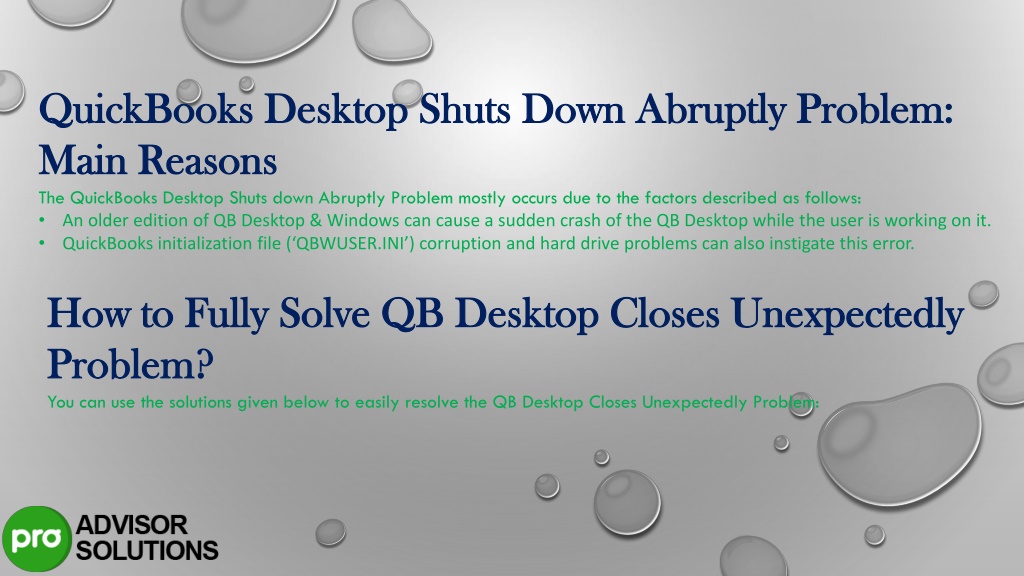 QuickBooks Desktop Shuts Down Abruptly Problem: Main Reasons

The QuickBooks Desktop Shuts down Abruptly Problem mostly occurs due to the factors described as follows:

• An older edition of QB Desktop & Windows can cause a sudden crash of the QB Desktop while the user is working on it.
• QuickBooks initialization file ('QBWUSER.INI') corruption and hard drive problems can also instigate this error.

How to Fully Solve QB Desktop Closes Unexpectedly Problem?

You can use the solutions given below to easily resolve the QB Desktop Closes Unexpectedly Problem:

pro ADVISOR SOLUTIONS